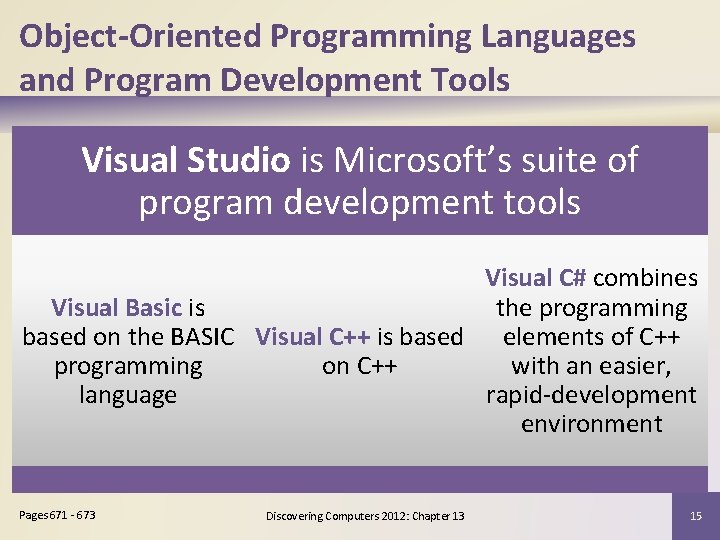 Object-Oriented Programming Languages and Program Development Tools

Visual Studio is Microsoft's suite of program development tools

Visual Basic is based on the BASIC programming language

Visual C++ is based on C++

Visual C# combines the programming elements of C++ with an easier, rapid-development environment

Pages 671 - 673

Discovering Computers 2012: Chapter 13

15